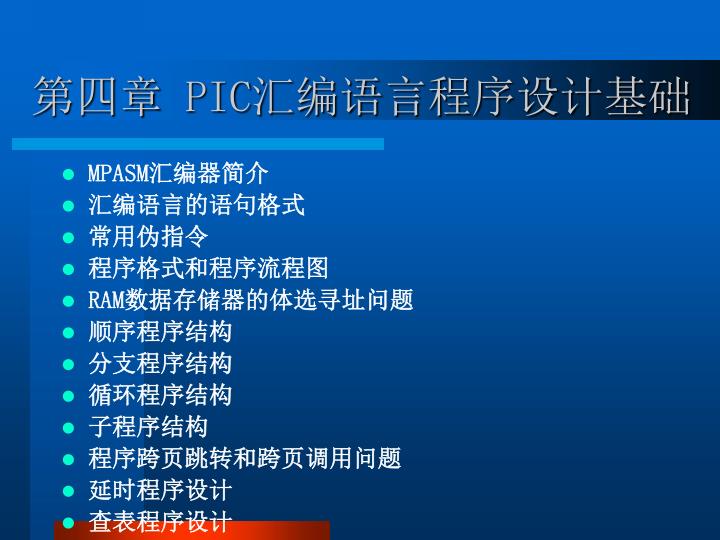 第四章 PIC汇编语言程序设计基础

- MPASM汇编器简介
- 汇编语言的语句格式
- 常用伪指令
- 程序格式和程序流程图
- RAM数据存储器的体选寻址问题
- 顺序程序结构
- 分支程序结构
- 循环程序结构
- 子程序结构
- 程序跨页跳转和跨页调用问题
- 延时程序设计
- 查表程序设计